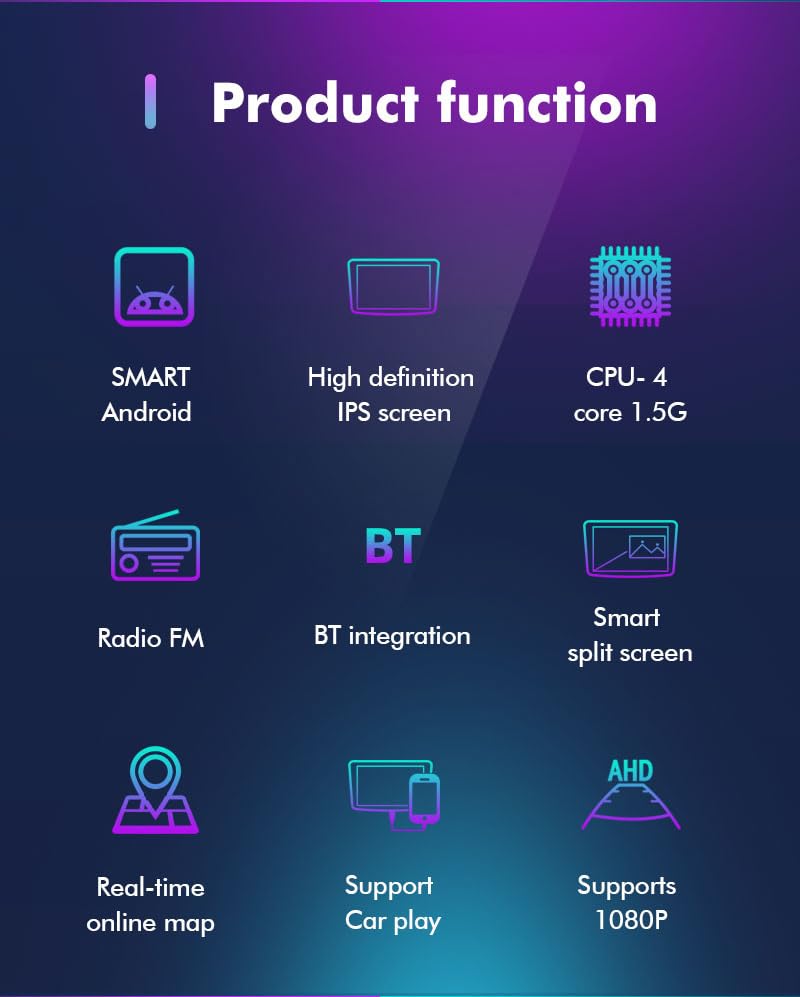 Product function

SMART
Android

High definition
IPS screen

CPU- 4
core 1.5G

Radio FM

BT

BT integration

Smart
split screen

Real-time
online map

Support
Car play

AHD

Supports
1080P